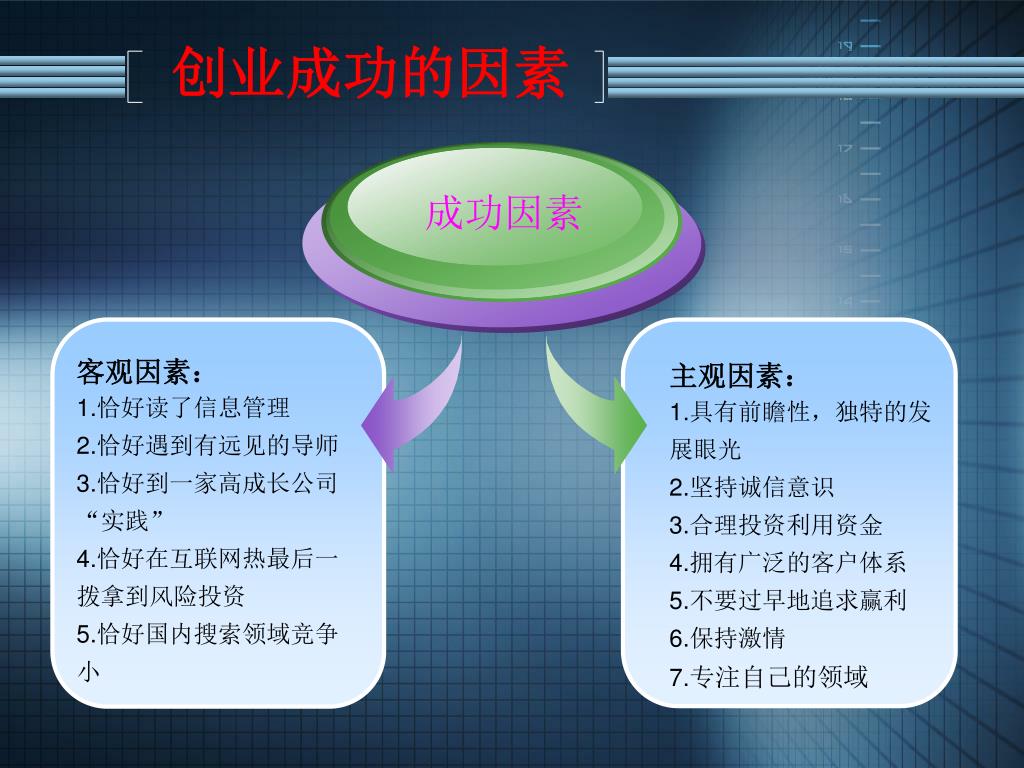 创业成功的因素

成功因素

客观因素：
1.恰好读了信息管理
2.恰好遇到有远见的导师
3.恰好到一家高成长公司“实践”
4.恰好在互联网热最后一拨拿到风险投资
5.恰好国内搜索领域竞争小

主观因素：
1.具有前瞻性，独特的发展眼光
2.坚持诚信意识
3.合理投资利用资金
4.拥有广泛的客户体系
5.不要过早地追求赢利
6.保持激情
7.专注自己的领域